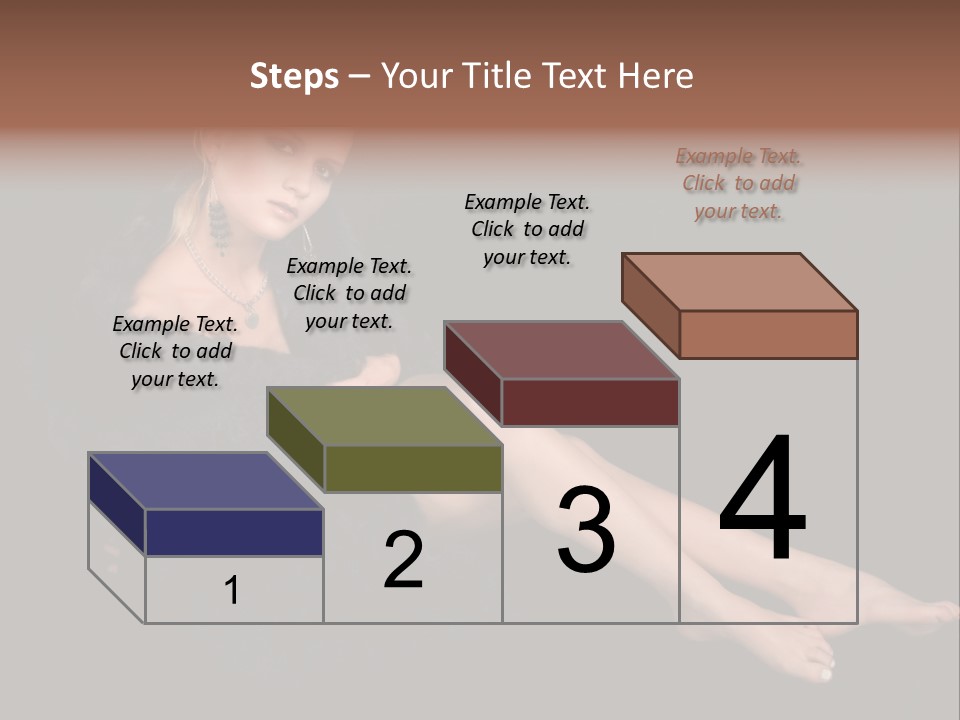 Steps – Your Title Text Here

Example Text. Click to add your text.

Example Text. Click to add your text.

Example Text. Click to add your text.

Example Text. Click to add your text.

1

2

3

4